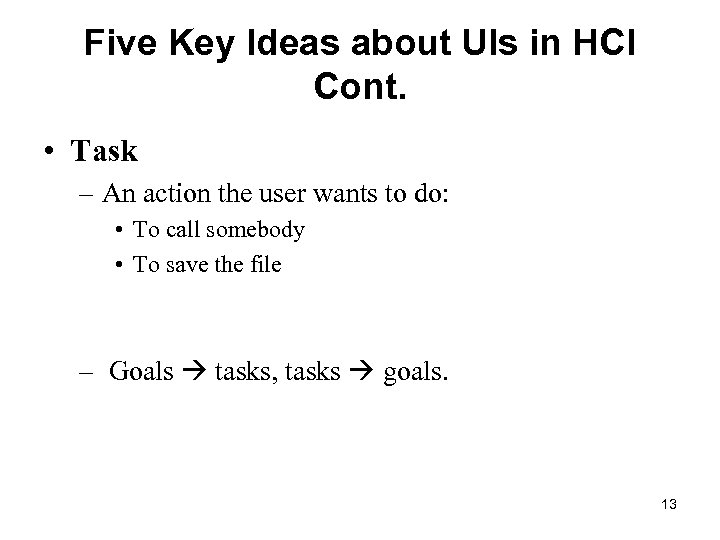 Five Key Ideas about UIs in HCI Cont.

• Task
– An action the user wants to do:
• To call somebody
• To save the file

– Goals → tasks, tasks → goals.

13